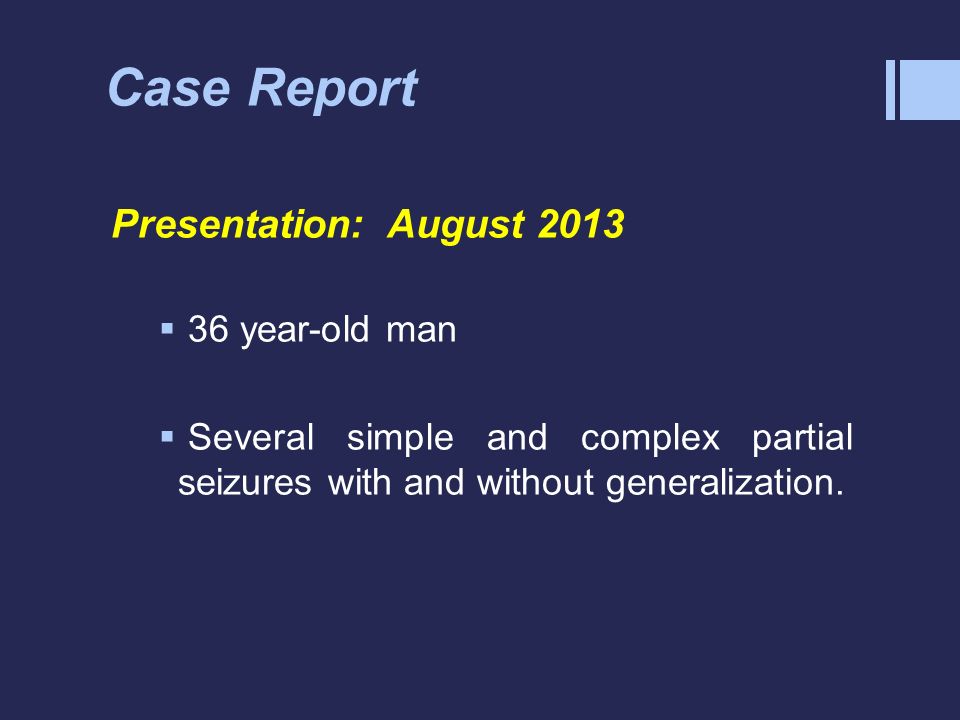 Case Report

Presentation: August 2013

▪ 36 year-old man

▪ Several simple and complex partial seizures with and without generalization.